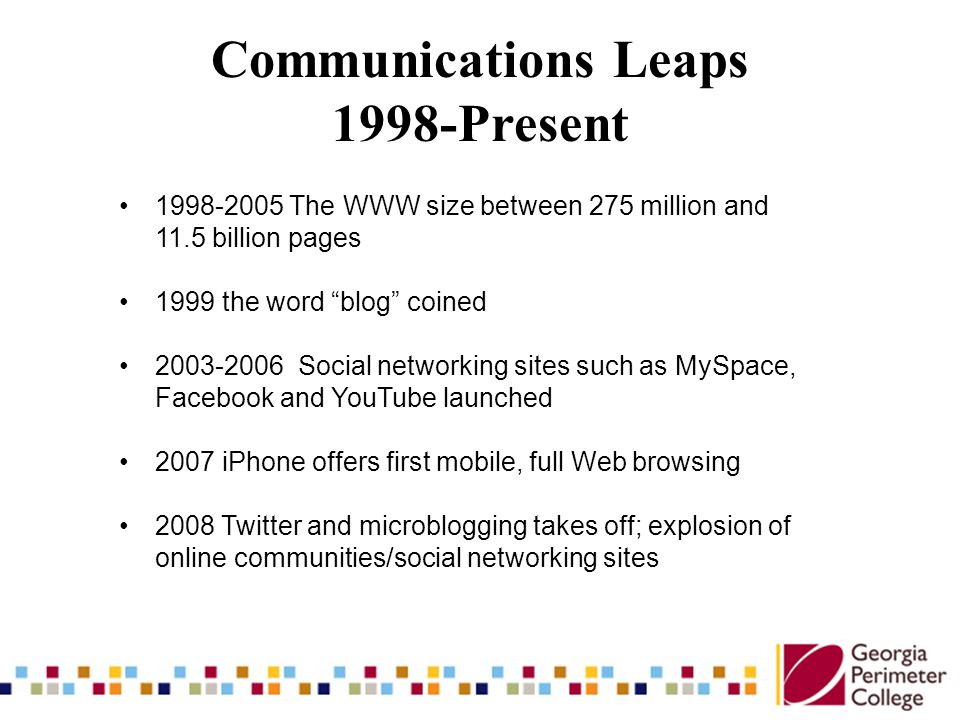 Communications Leaps
1998-Present

• 1998-2005 The WWW size between 275 million and 11.5 billion pages

• 1999 the word “blog” coined

• 2003-2006 Social networking sites such as MySpace, Facebook and YouTube launched

• 2007 iPhone offers first mobile, full Web browsing

• 2008 Twitter and microblogging takes off; explosion of online communities/social networking sites

Georgia Perimeter College